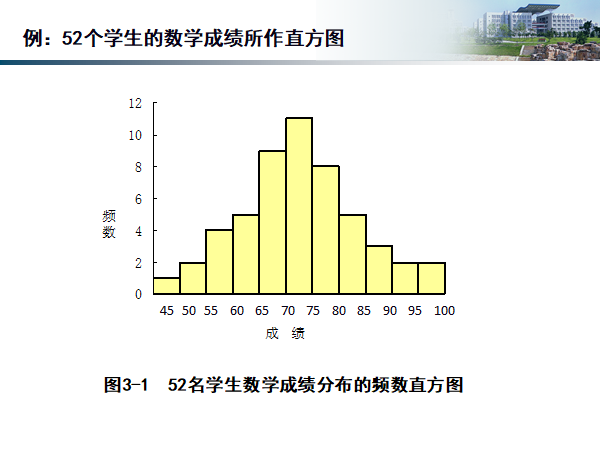 例：52个学生的数学成绩所作直方图

12
10
8
6
4
2
0

频数

45 50 55 60 65 70 75 80 85 90 95 100

成 绩

图3-1 52名学生数学成绩分布的频数直方图